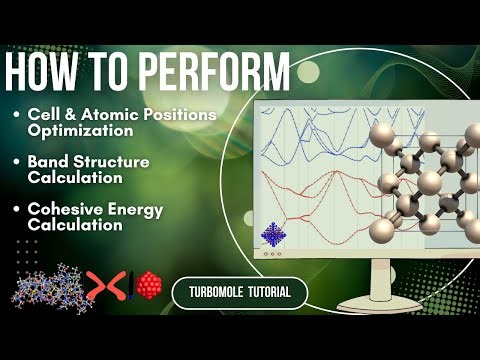 HOW TO PERFORM

• Cell & Atomic Positions Optimization

• Band Structure Calculation

• Cohesive Energy Calculation

TURBOMOLE TUTORIAL